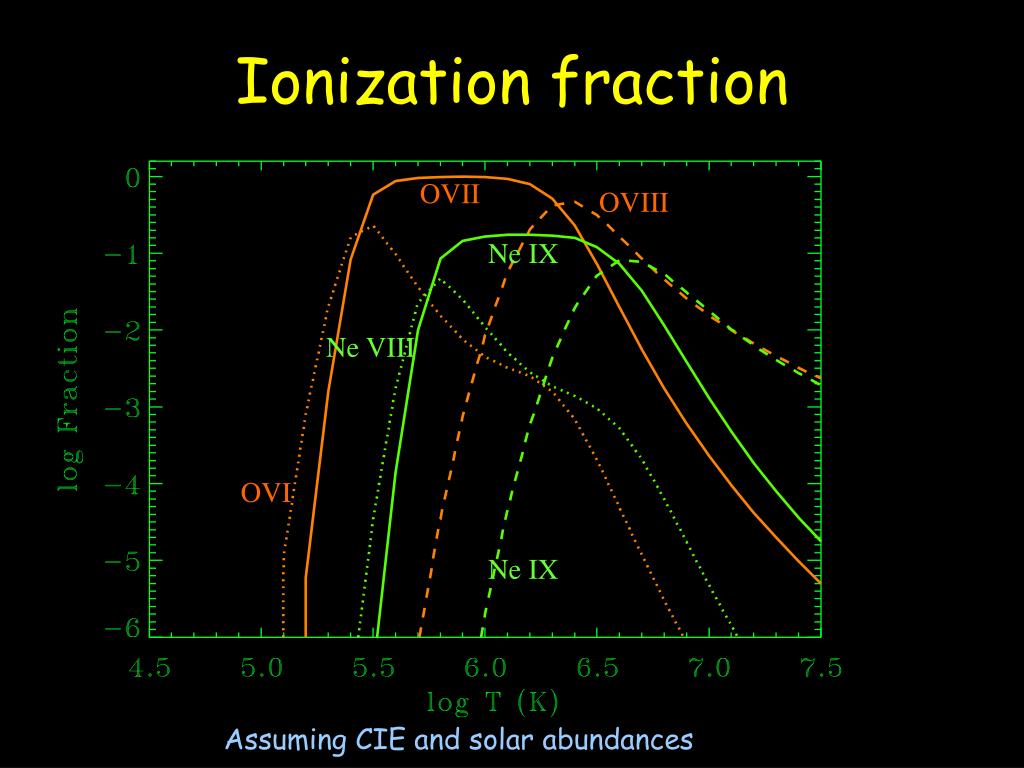 Ionization fraction

0
−1
−2
−3
−4
−5
−6

log Fraction

OVII
OVIII
Ne IX
Ne VIII
OVI
Ne IX

4.5
5.0
5.5
6.0
6.5
7.0
7.5

log T (K)

Assuming CIE and solar abundances